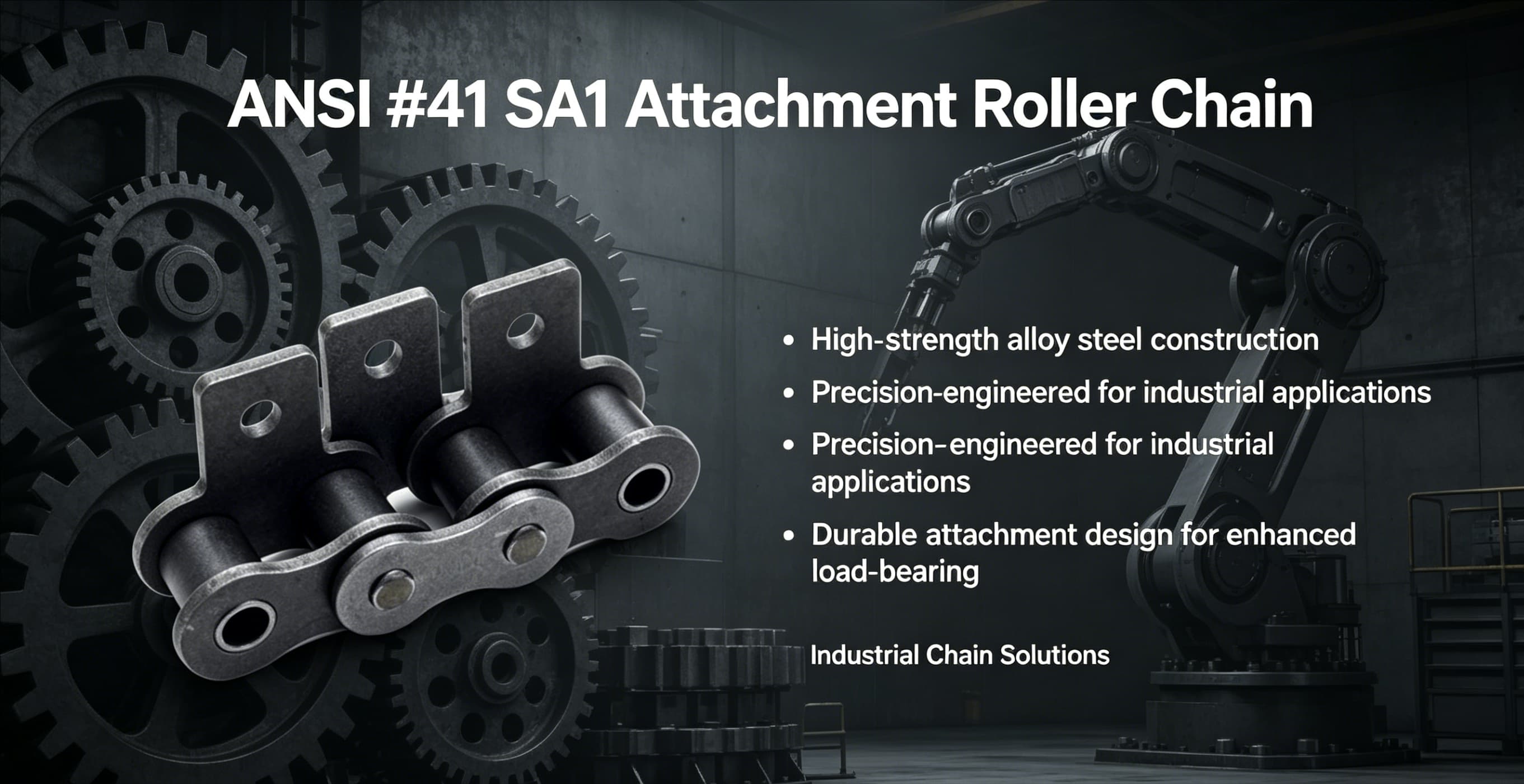 ANSI #41 SA1 Attachment Roller Chain

• High-strength alloy steel construction
• Precision-engineered for industrial applications
• Precision-engineered for industrial applications
• Durable attachment design for enhanced load-bearing

Industrial Chain Solutions